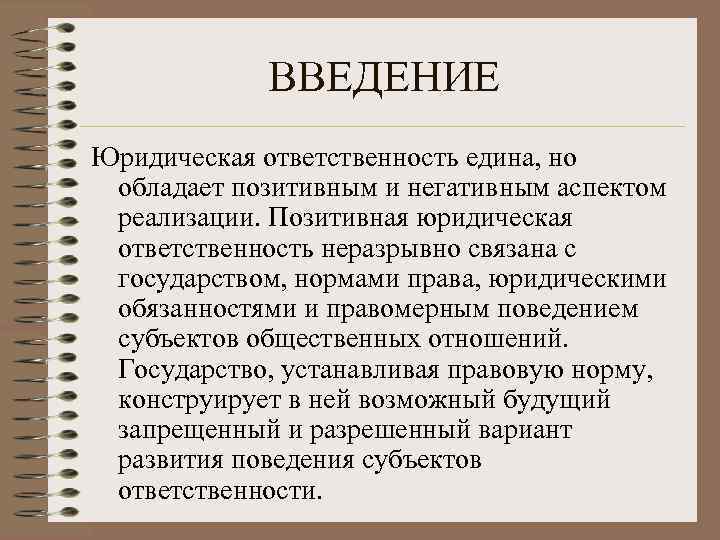 ВВЕДЕНИЕ

Юридическая ответственность едина, но обладает позитивным и негативным аспектом реализации. Позитивная юридическая ответственность неразрывно связана с государством, нормами права, юридическими обязанностями и правомерным поведением субъектов общественных отношений. Государство, устанавливая правовую норму, конструирует в ней возможный будущий запрещенный и разрешенный вариант развития поведения субъектов ответственности.